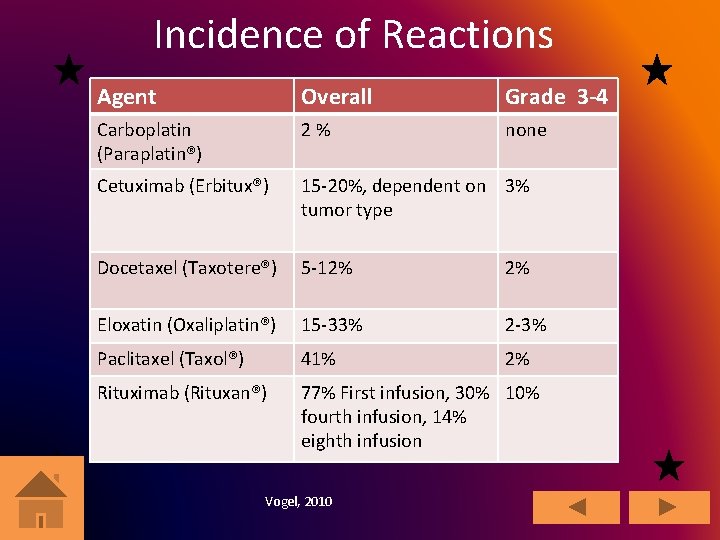 Incidence of Reactions

| Agent | Overall | Grade 3-4 |
|---|---|---|
| Carboplatin (Paraplatin®) | 2 % | none |
| Cetuximab (Erbitux®) | 15-20%, dependent on tumor type | 3% |
| Docetaxel (Taxotere®) | 5-12% | 2% |
| Eloxatin (Oxaliplatin®) | 15-33% | 2-3% |
| Paclitaxel (Taxol®) | 41% | 2% |
| Rituximab (Rituxan®) | 77% First infusion, 30% fourth infusion, 14% eighth infusion | 10% |

Vogel, 2010